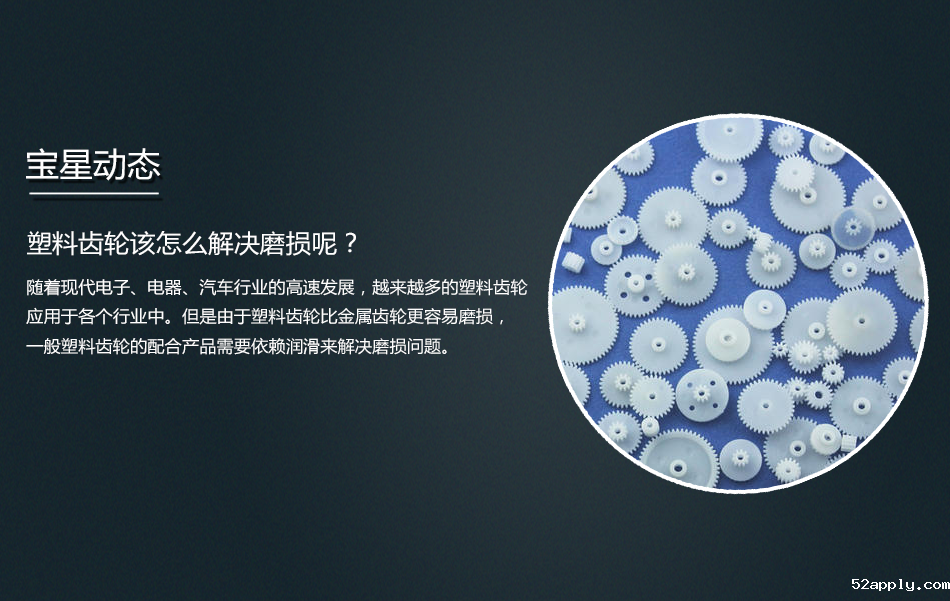 宝星动态

塑料齿轮该怎么解决磨损呢？

随着现代电子、电器、汽车行业的高速发展，越来越多的塑料齿轮应用于各个行业中。但是由于塑料齿轮比金属齿轮更容易磨损，一般塑料齿轮的配合产品需要依赖润滑来解决磨损问题。

52apply.com